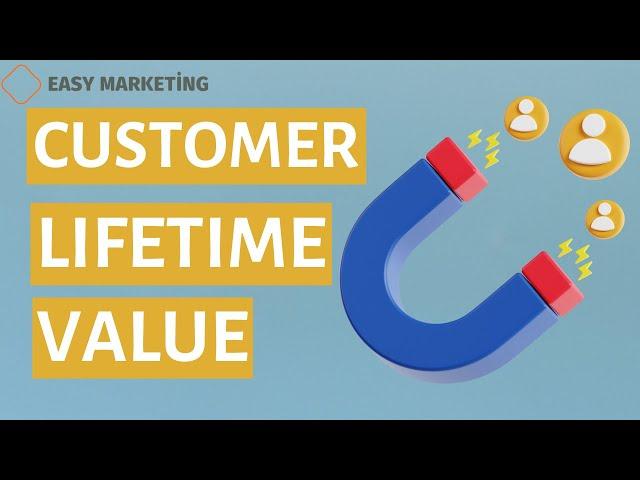 EASY MARKETİNG

CUSTOMER
LIFETIME
VALUE